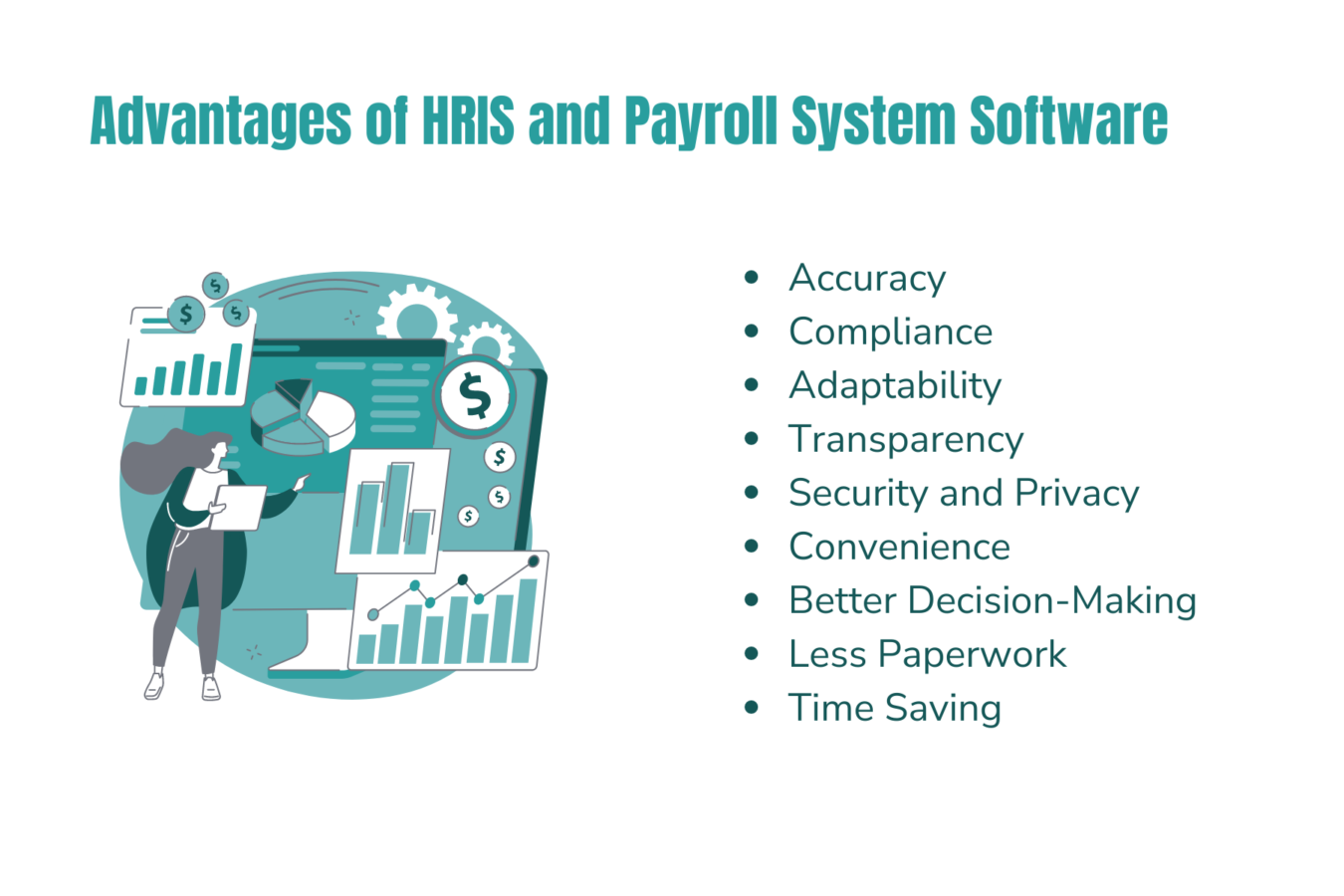 Advantages of HRIS and Payroll System Software

$ $ $ $ $ $ $

- Accuracy
- Compliance
- Adaptability
- Transparency
- Security and Privacy
- Convenience
- Better Decision-Making
- Less Paperwork
- Time Saving